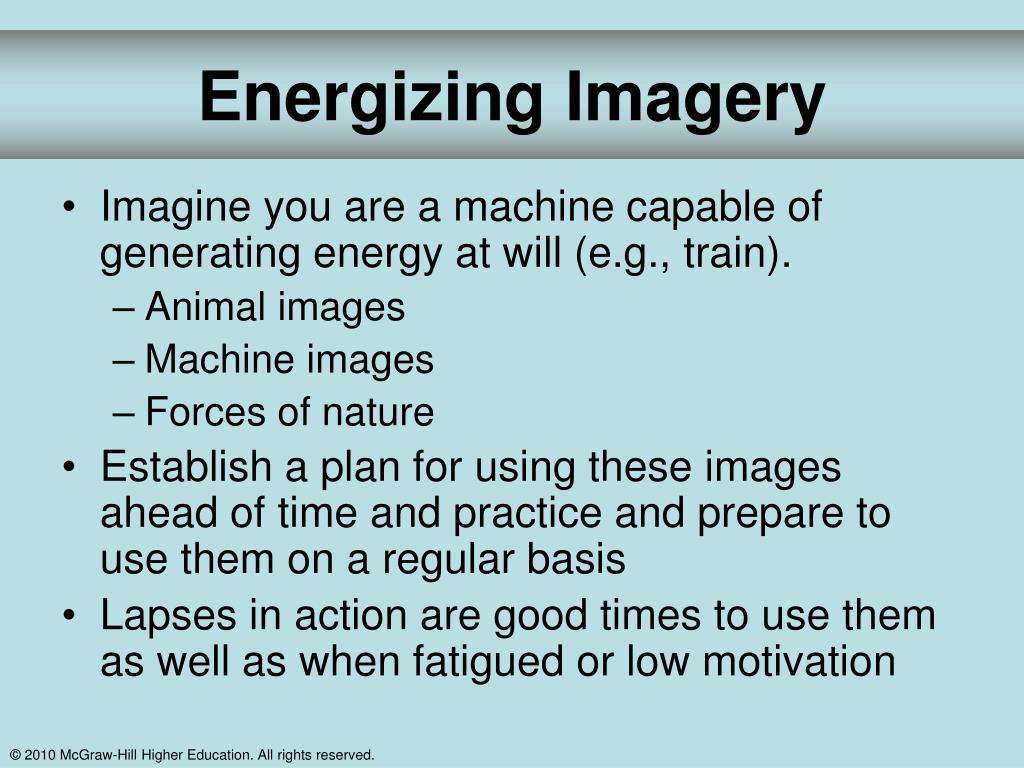 Energizing Imagery

• Imagine you are a machine capable of generating energy at will (e.g., train).
– Animal images
– Machine images
– Forces of nature
• Establish a plan for using these images ahead of time and practice and prepare to use them on a regular basis
• Lapses in action are good times to use them as well as when fatigued or low motivation

© 2010 McGraw-Hill Higher Education. All rights reserved.